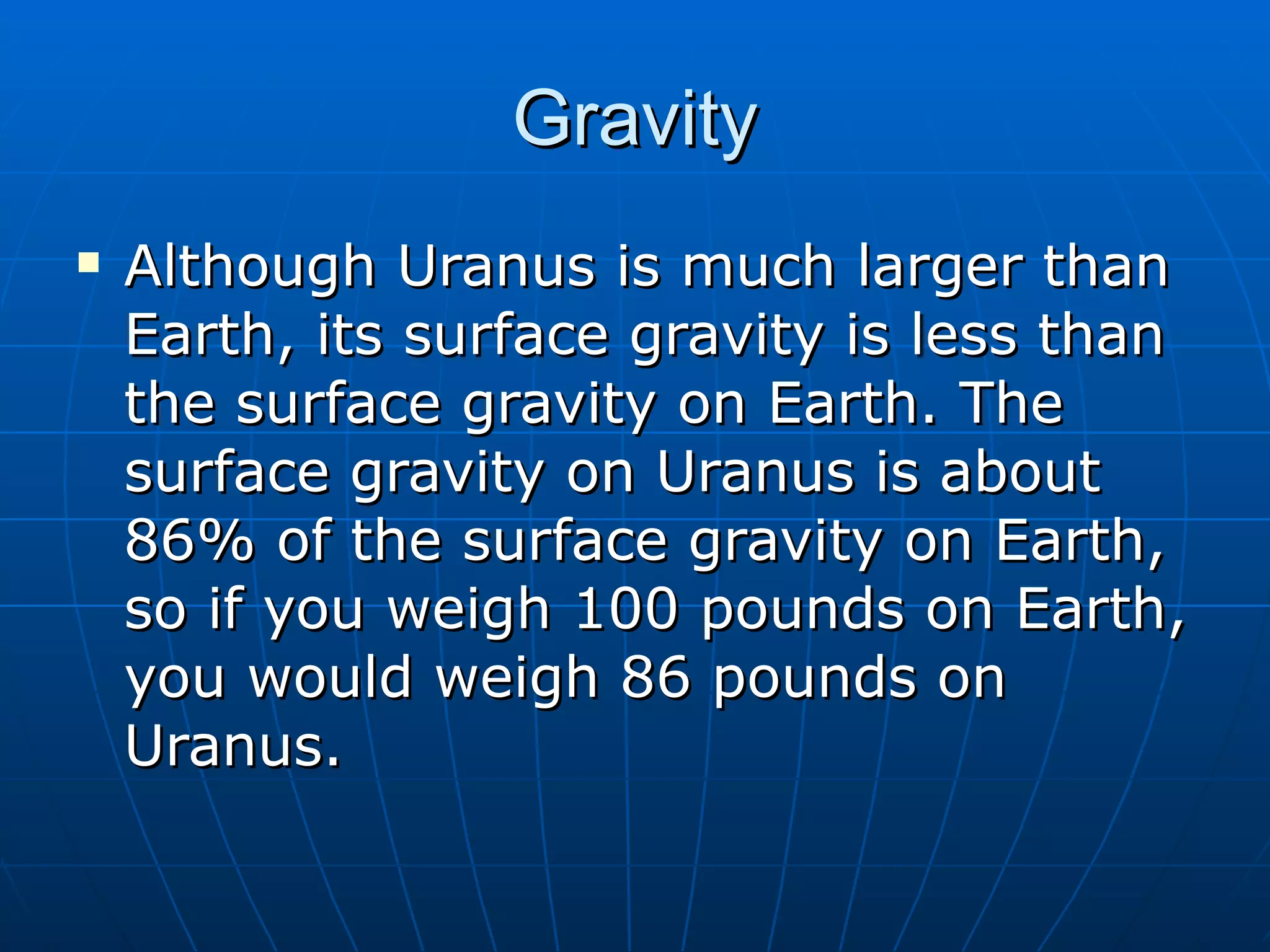 Gravity

▪ Although Uranus is much larger than Earth, its surface gravity is less than the surface gravity on Earth. The surface gravity on Uranus is about 86% of the surface gravity on Earth, so if you weigh 100 pounds on Earth, you would weigh 86 pounds on Uranus.